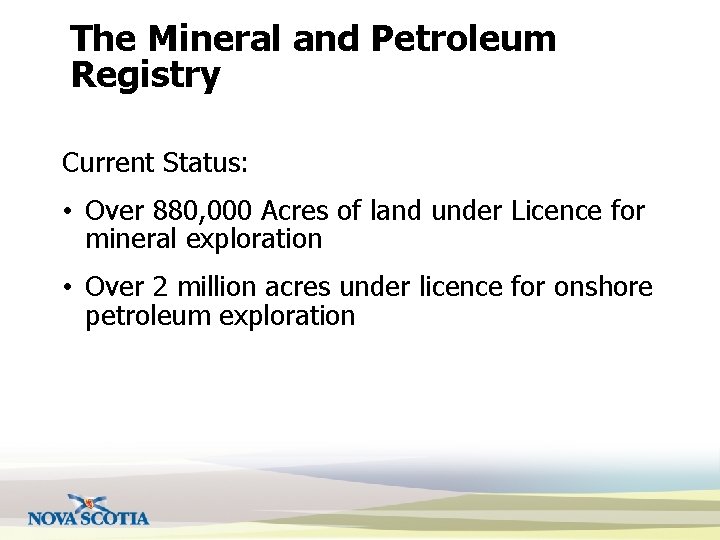 The Mineral and Petroleum Registry

Current Status:

• Over 880,000 Acres of land under Licence for mineral exploration

• Over 2 million acres under licence for onshore petroleum exploration

NOVA SCOTIA